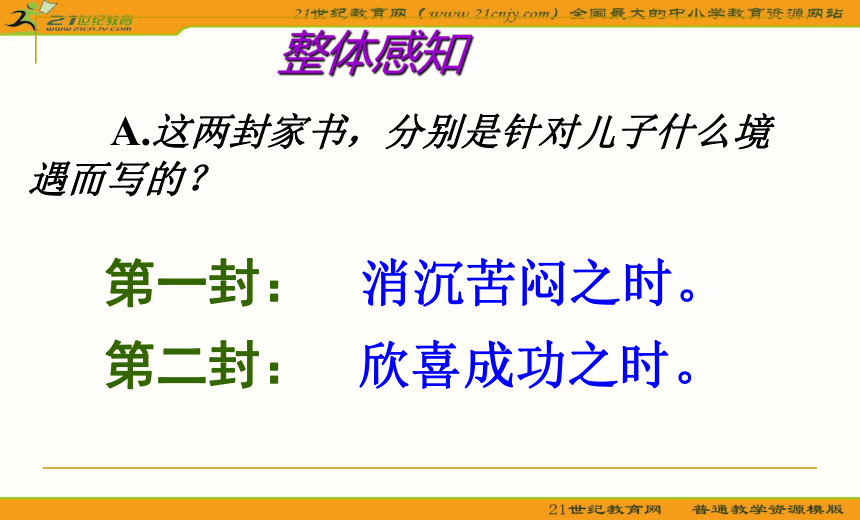 21世纪教育
www.21cnjy.com

21世纪教育网（www.21cnjy.com）全国最大的中小学教育资源网站

整体感知

A.这两封家书，分别是针对儿子什么境遇而写的？

第一封：　消沉苦闷之时。

第二封：　欣喜成功之时。

21世纪教育网　普通教学资源模版